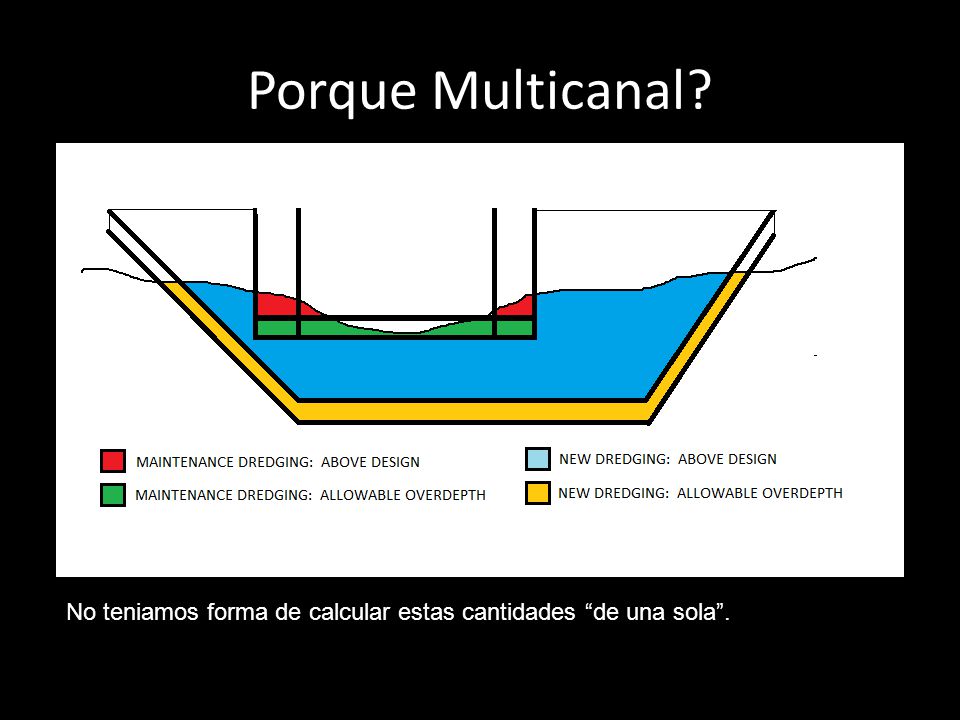 Porque Multicanal?

MAINTENANCE DREDGING: ABOVE DESIGN

MAINTENANCE DREDGING: ALLOWABLE OVERDEPTH

NEW DREDGING: ABOVE DESIGN

NEW DREDGING: ALLOWABLE OVERDEPTH

No teniamos forma de calcular estas cantidades “de una sola”.